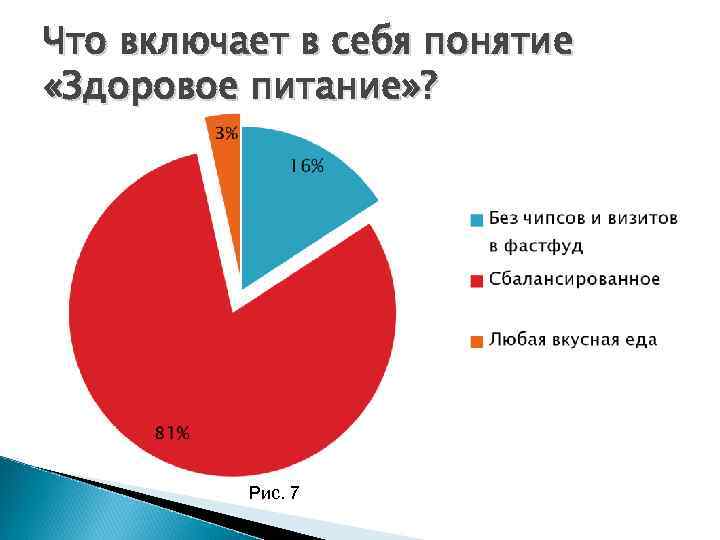 Что включает в себя понятие «Здоровое питание»?

3%

16%

81%

Без чипсов и визитов в фастфуд

Сбалансированное

Любая вкусная еда

Рис. 7